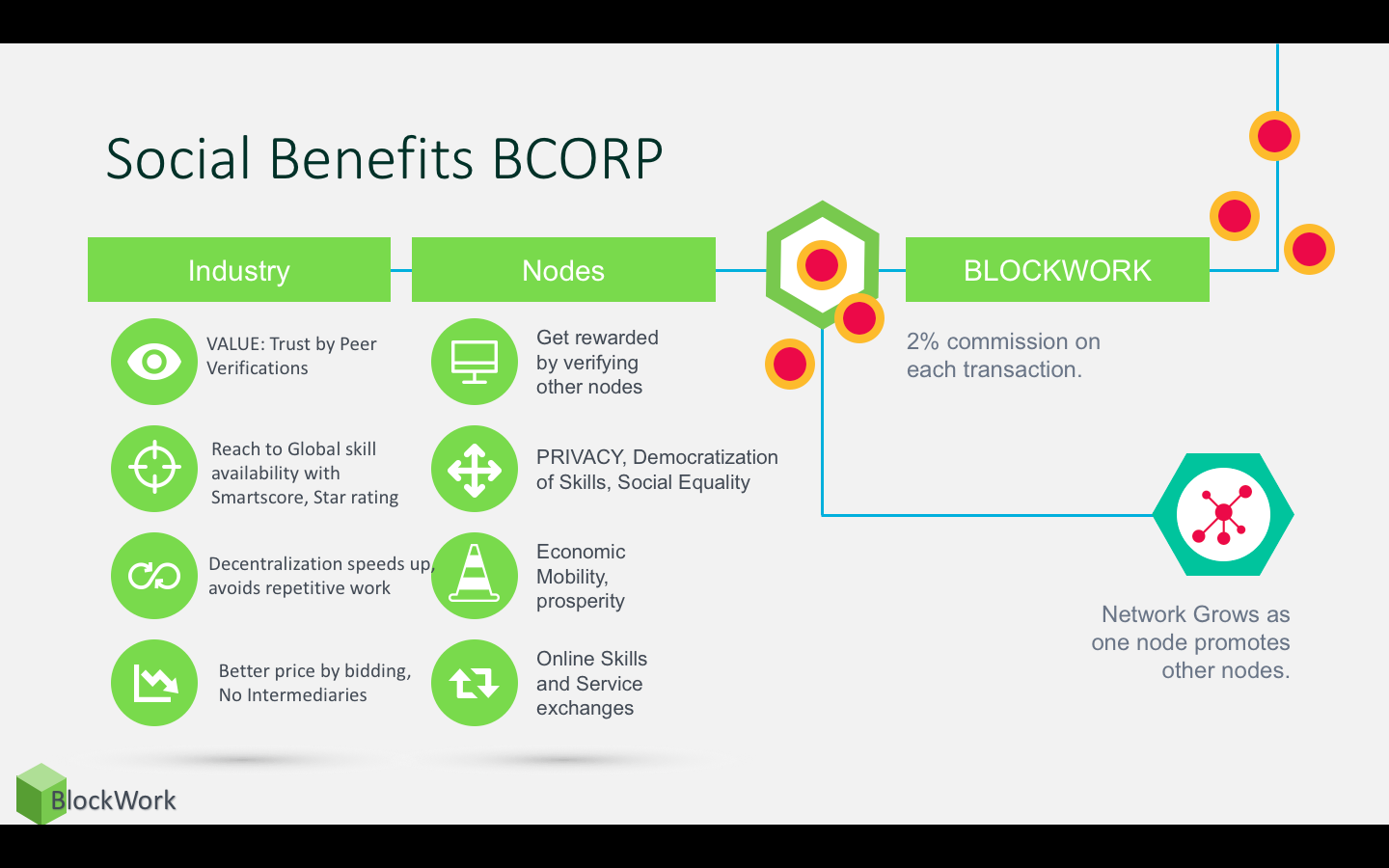 Social Benefits BCORP

Industry

VALUE: Trust by Peer Verifications

Reach to Global skill availability with Smartscore, Star rating

Decentralization speeds up, avoids repetitive work

Better price by bidding, No Intermediaries

Nodes

Get rewarded by verifying other nodes

PRIVACY, Democratization of Skills, Social Equality

Economic Mobility, prosperity

Online Skills and Service exchanges

BLOCKWORK

2% commission on each transaction.

Network Grows as one node promotes other nodes.

BlockWork